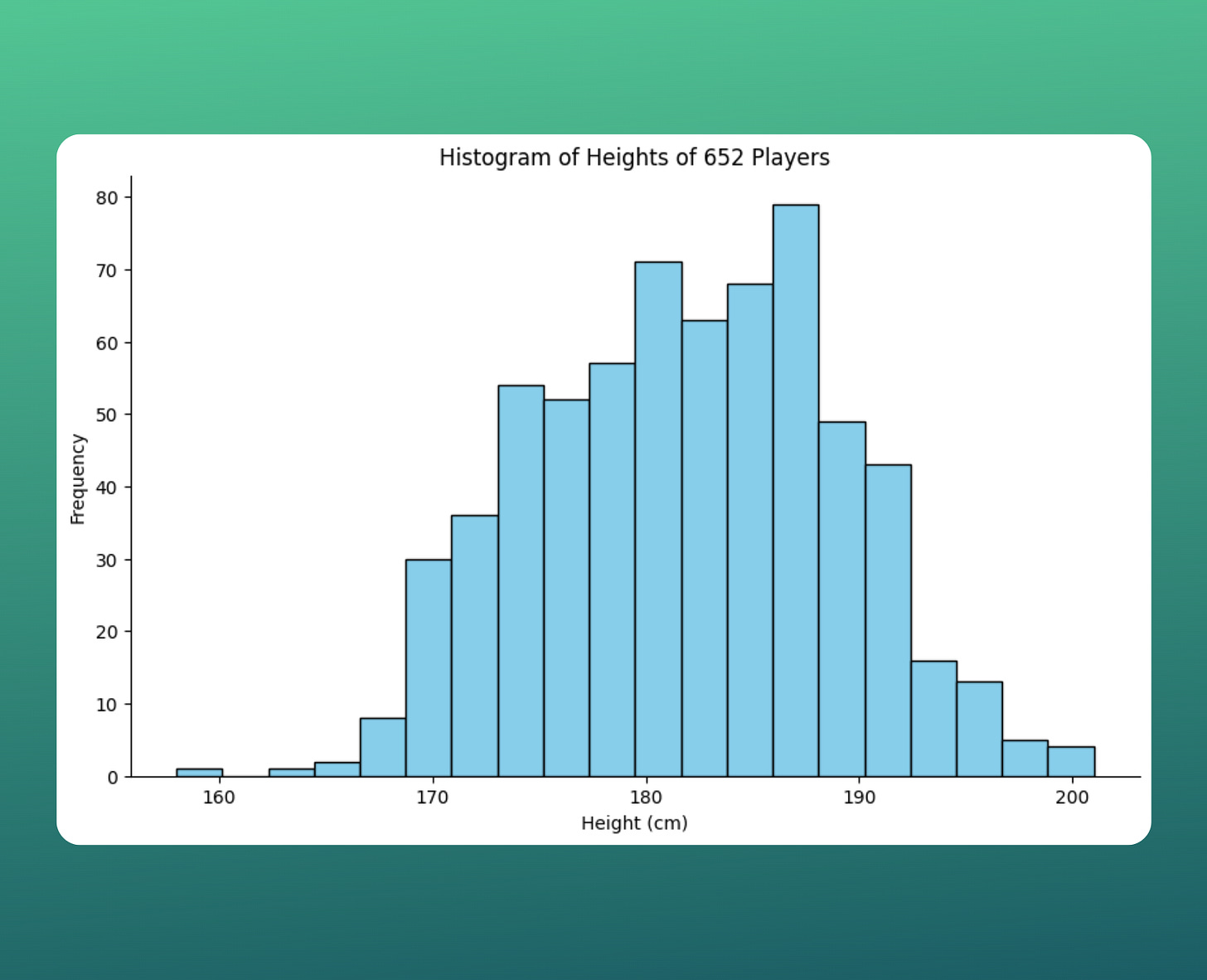 Histogram of Heights of 652 Players

Frequency

80
70
60
50
40
30
20
10
0

160
170
180
190
200

Height (cm)